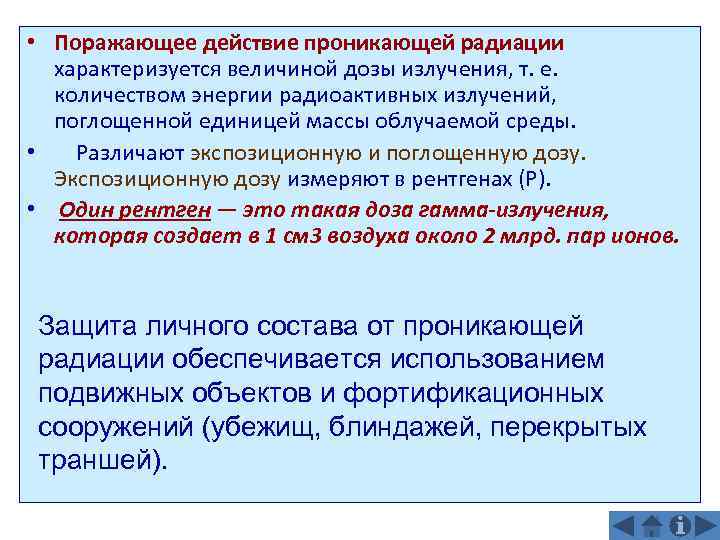 • Поражающее действие проникающей радиации характеризуется величиной дозы излучения, т. е. количеством энергии радиоактивных излучений, поглощенной единицей массы облучаемой среды.

• Различают экспозиционную и поглощенную дозу. Экспозиционную дозу измеряют в рентгенах (Р).

• Один рентген — это такая доза гамма-излучения, которая создает в 1 см3 воздуха около 2 млрд. пар ионов.

Защита личного состава от проникающей радиации обеспечивается использованием подвижных объектов и фортификационных сооружений (убежищ, блиндажей, перекрытых траншей).